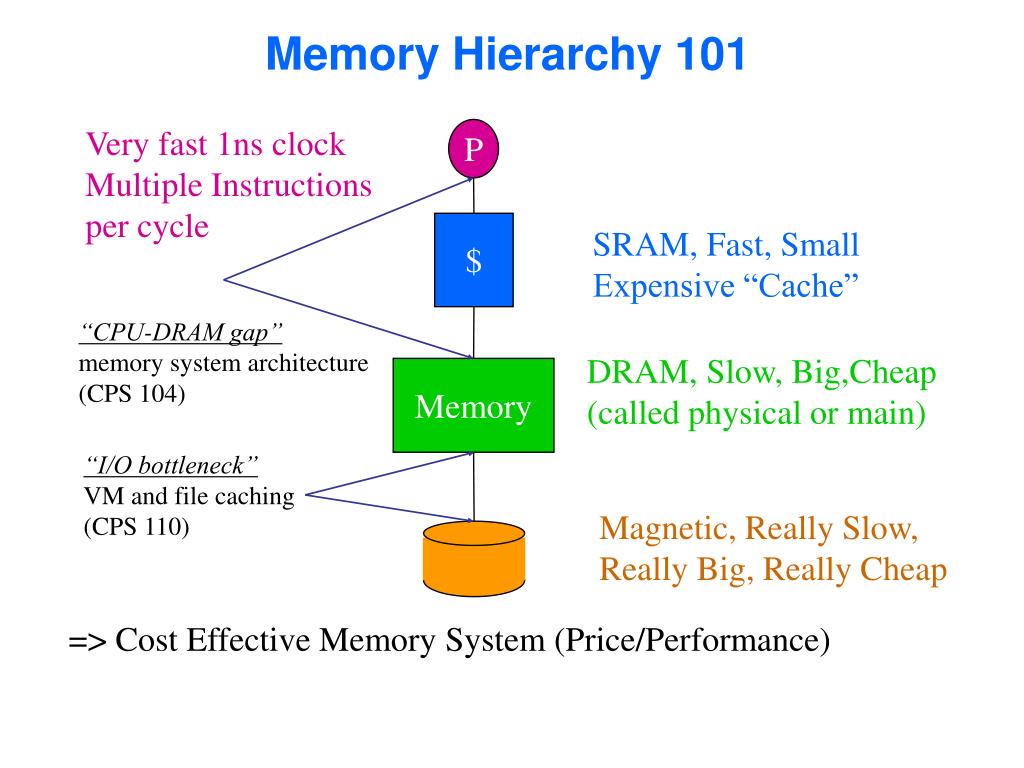 Memory Hierarchy 101

Very fast 1ns clock
Multiple Instructions
per cycle

P

$

SRAM, Fast, Small
Expensive “Cache”

“CPU-DRAM gap”
memory system architecture
(CPS 104)

Memory

DRAM, Slow, Big,Cheap
(called physical or main)

“I/O bottleneck”
VM and file caching
(CPS 110)

Magnetic, Really Slow,
Really Big, Really Cheap

=> Cost Effective Memory System (Price/Performance)